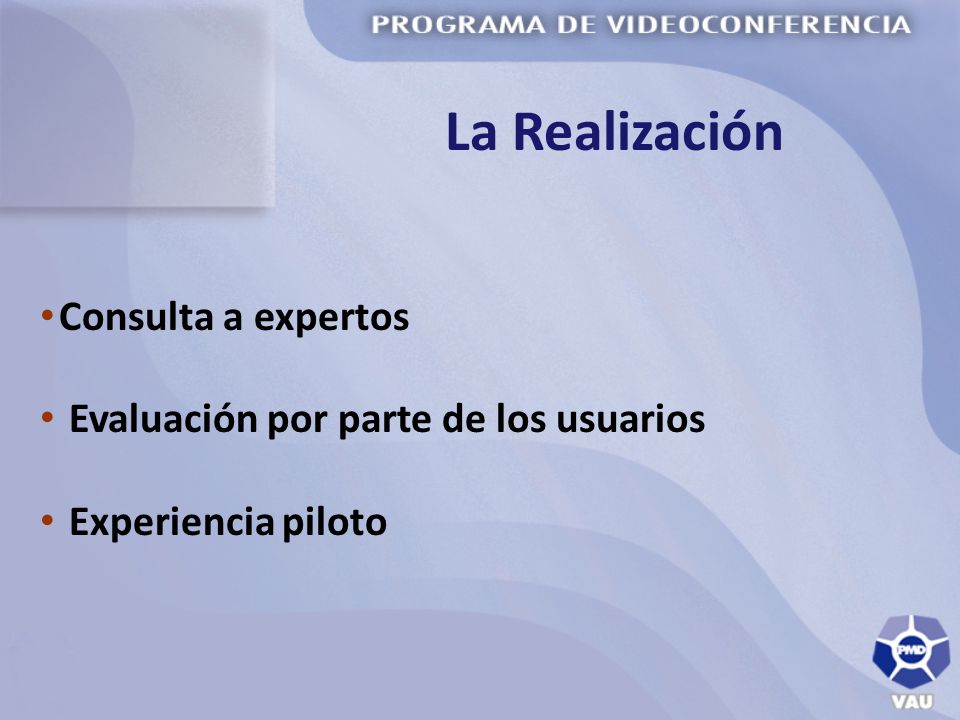 PROGRAMA DE VIDEOCONFERENCIA

La Realización

• Consulta a expertos

• Evaluación por parte de los usuarios

• Experiencia piloto

PMD
VAU